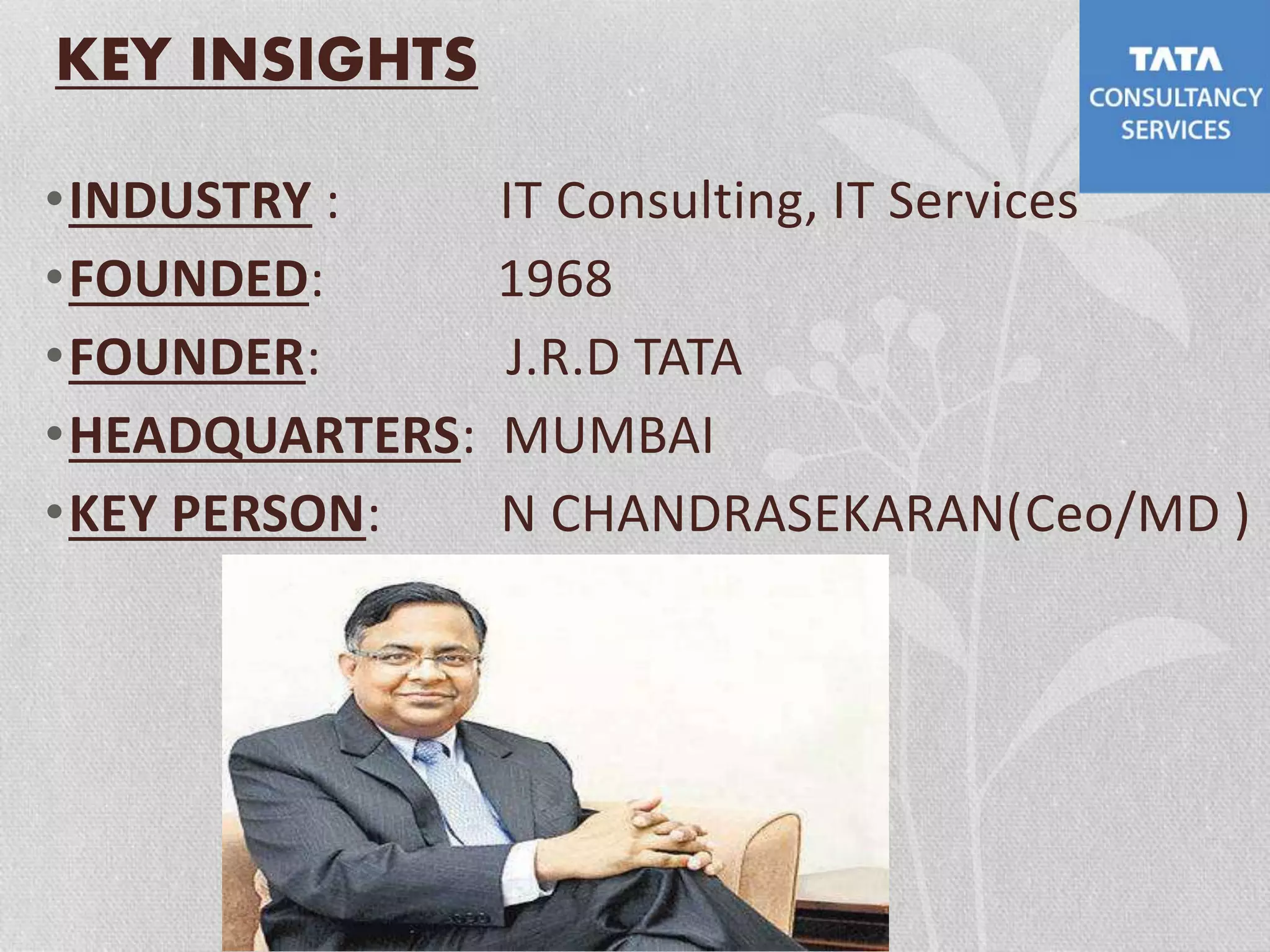 KEY INSIGHTS

TATA
CONSULTANCY
SERVICES

• INDUSTRY : IT Consulting, IT Services
• FOUNDED: 1968
• FOUNDER: J.R.D TATA
• HEADQUARTERS: MUMBAI
• KEY PERSON: N CHANDRASEKARAN(Ceo/MD )